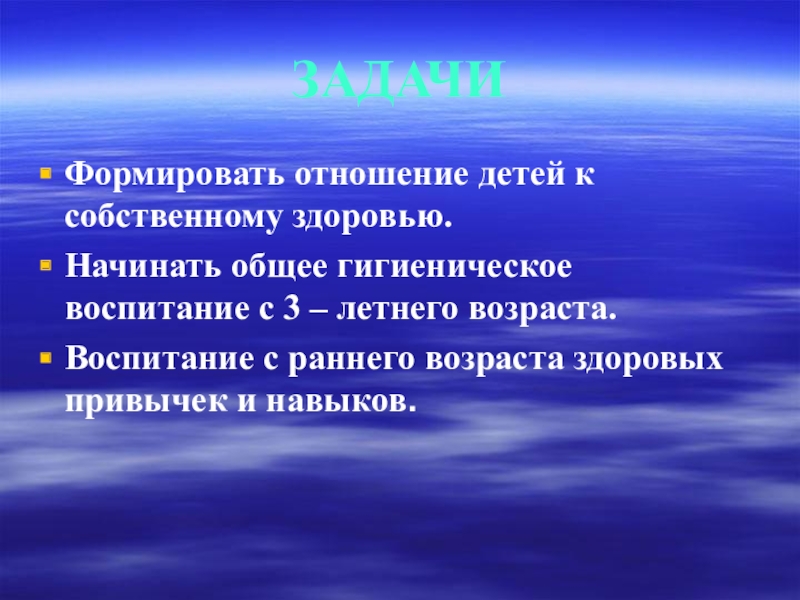 ЗАДАЧИ

Формировать отношение детей к собственному здоровью.

Начинать общее гигиеническое воспитание с 3 – летнего возраста.

Воспитание с раннего возраста здоровых привычек и навыков.